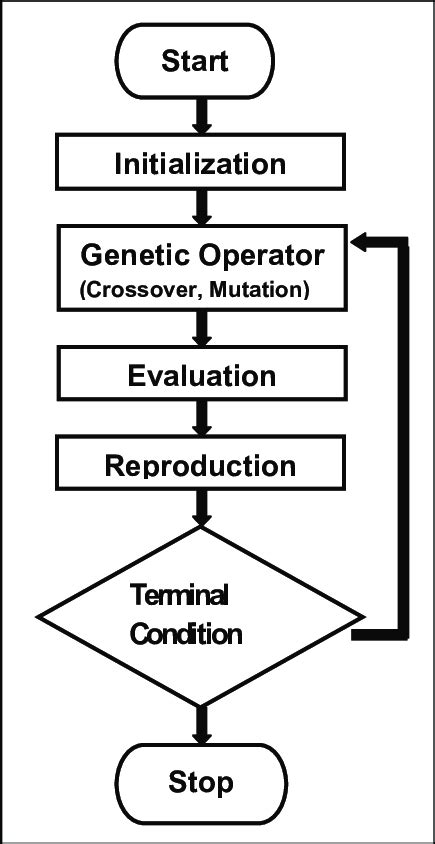 Start

Initialization

Genetic Operator
(Crossover, Mutation)

Evaluation

Reproduction

Terminal Condition

Stop